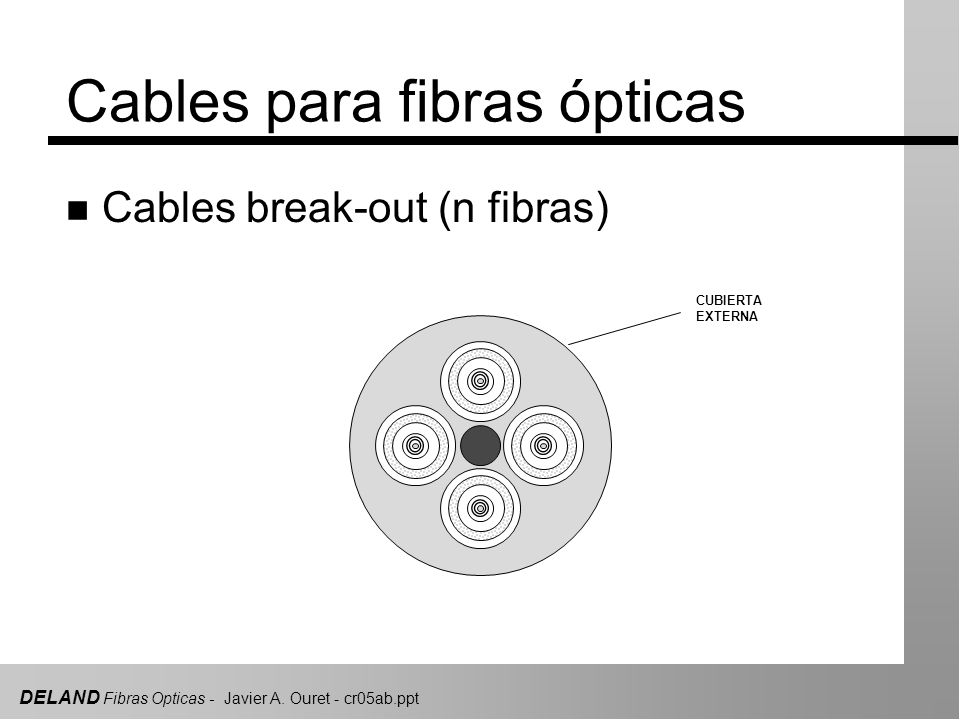 Cables para fibras ópticas

■ Cables break-out (n fibras)

CUBIERTA EXTERNA

DELAND Fibras Opticas - Javier A. Ouret - cr05ab.ppt